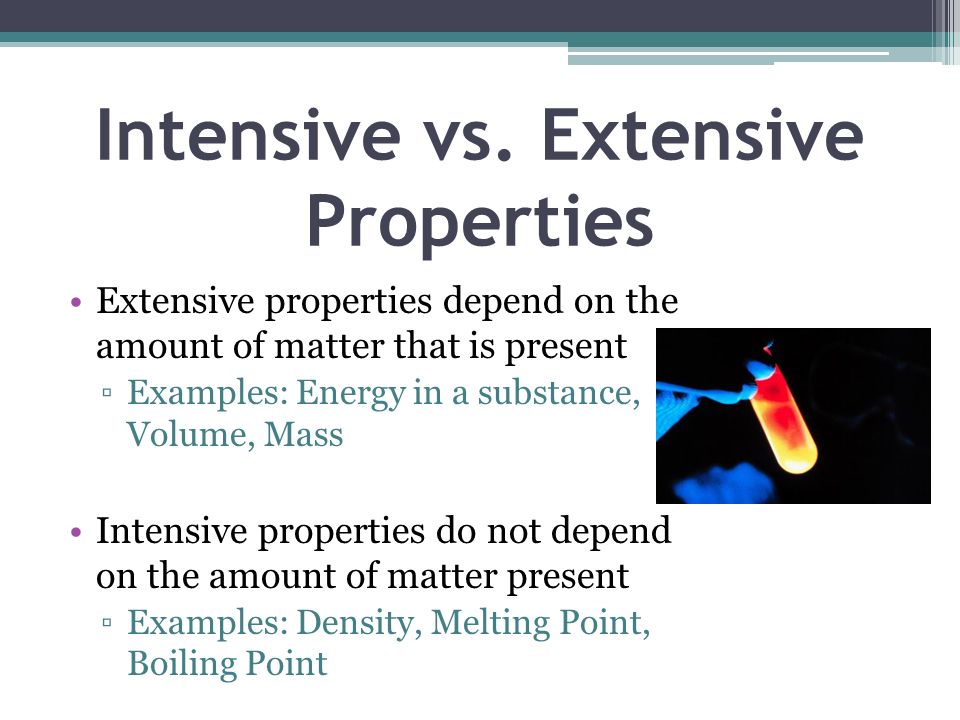 Intensive vs. Extensive Properties

• Extensive properties depend on the amount of matter that is present
▫ Examples: Energy in a substance, Volume, Mass

• Intensive properties do not depend on the amount of matter present
▫ Examples: Density, Melting Point, Boiling Point